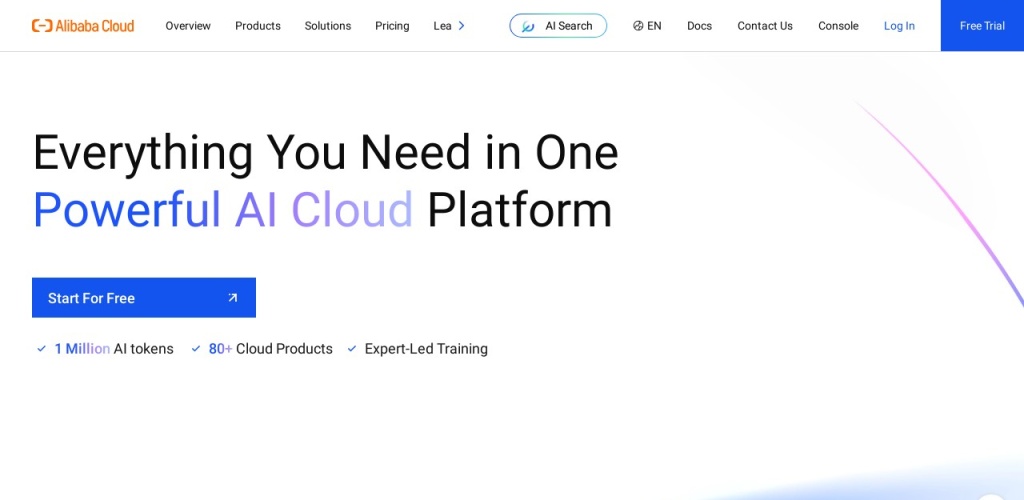 Alibaba Cloud Overview Products Solutions Pricing Lea

AI Search EN Docs Contact Us Console Log In Free Trial

Everything You Need in One Powerful AI Cloud Platform

Start For Free

1 Million AI tokens 80+ Cloud Products Expert-Led Training